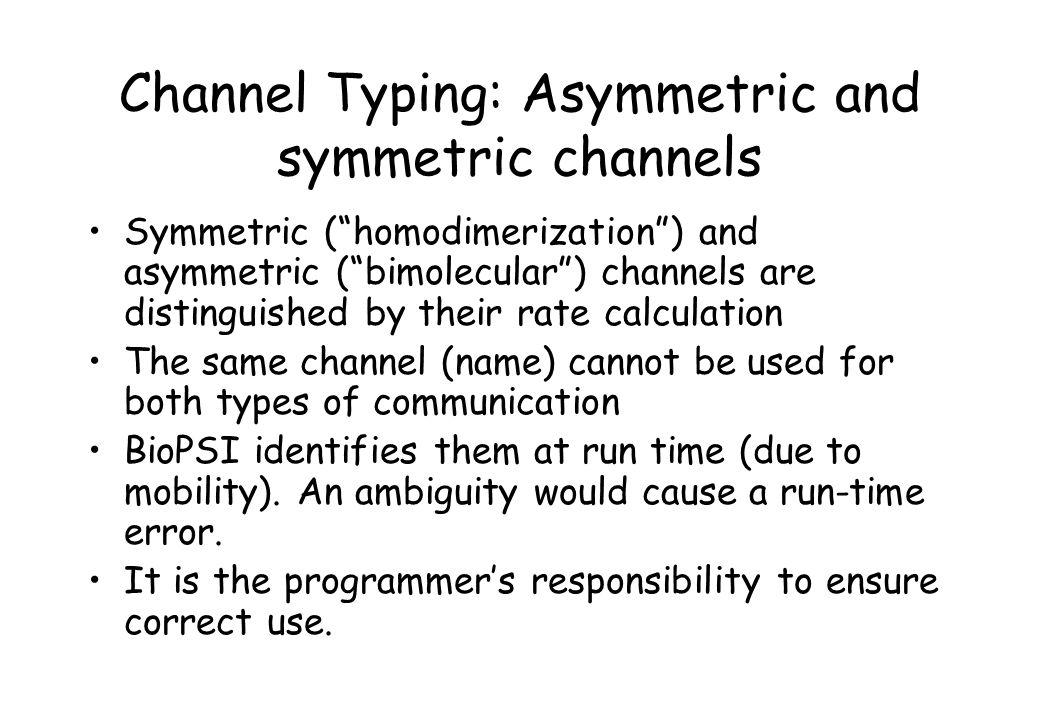 Channel Typing: Asymmetric and symmetric channels

• Symmetric (“homodimerization”) and asymmetric (“bimolecular”) channels are distinguished by their rate calculation

• The same channel (name) cannot be used for both types of communication

• BioPSI identifies them at run time (due to mobility). An ambiguity would cause a run-time error.

• It is the programmer’s responsibility to ensure correct use.